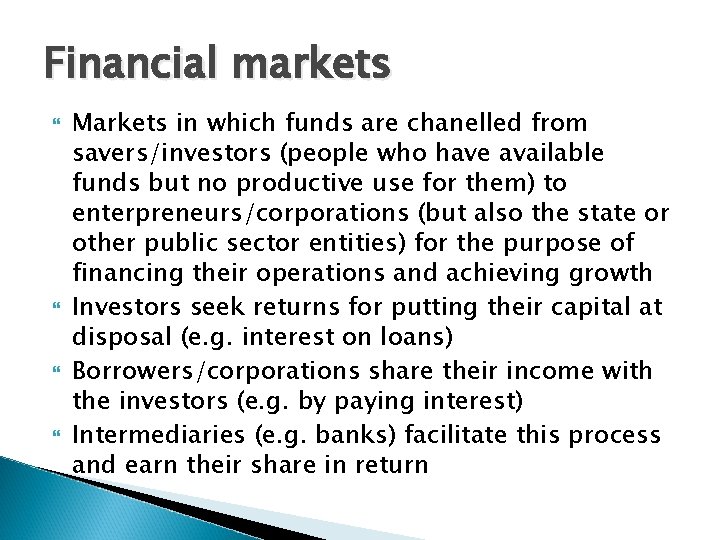 Financial markets

Markets in which funds are chanelled from savers/investors (people who have available funds but no productive use for them) to enterpreneurs/corporations (but also the state or other public sector entities) for the purpose of financing their operations and achieving growth

Investors seek returns for putting their capital at disposal (e.g. interest on loans)

Borrowers/corporations share their income with the investors (e.g. by paying interest)

Intermediaries (e.g. banks) facilitate this process and earn their share in return